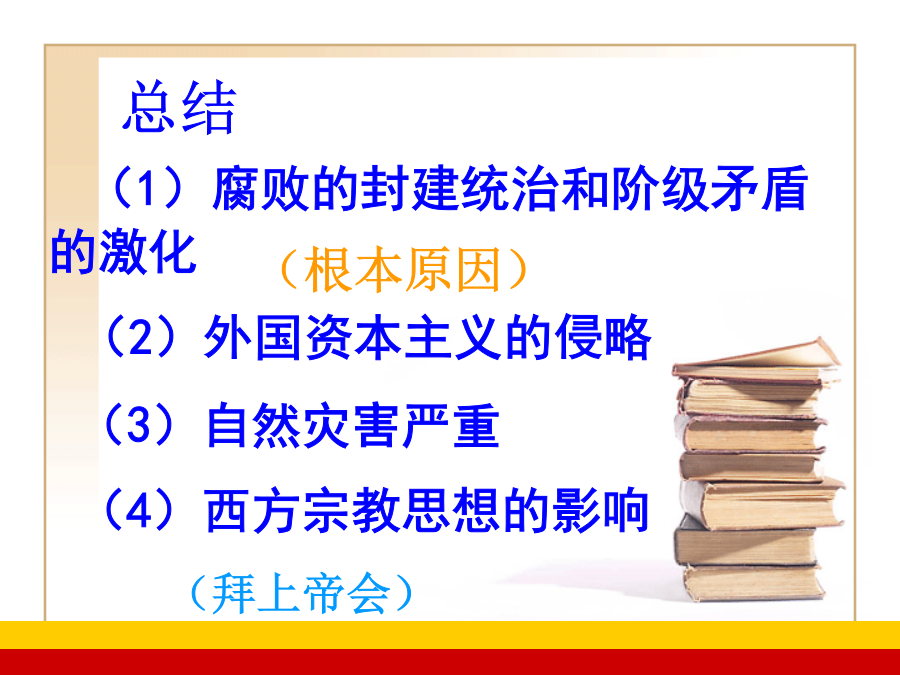 总结

（1）腐败的封建统治和阶级矛盾的激化　（根本原因）

（2）外国资本主义的侵略

（3）自然灾害严重

（4）西方宗教思想的影响

（拜上帝会）